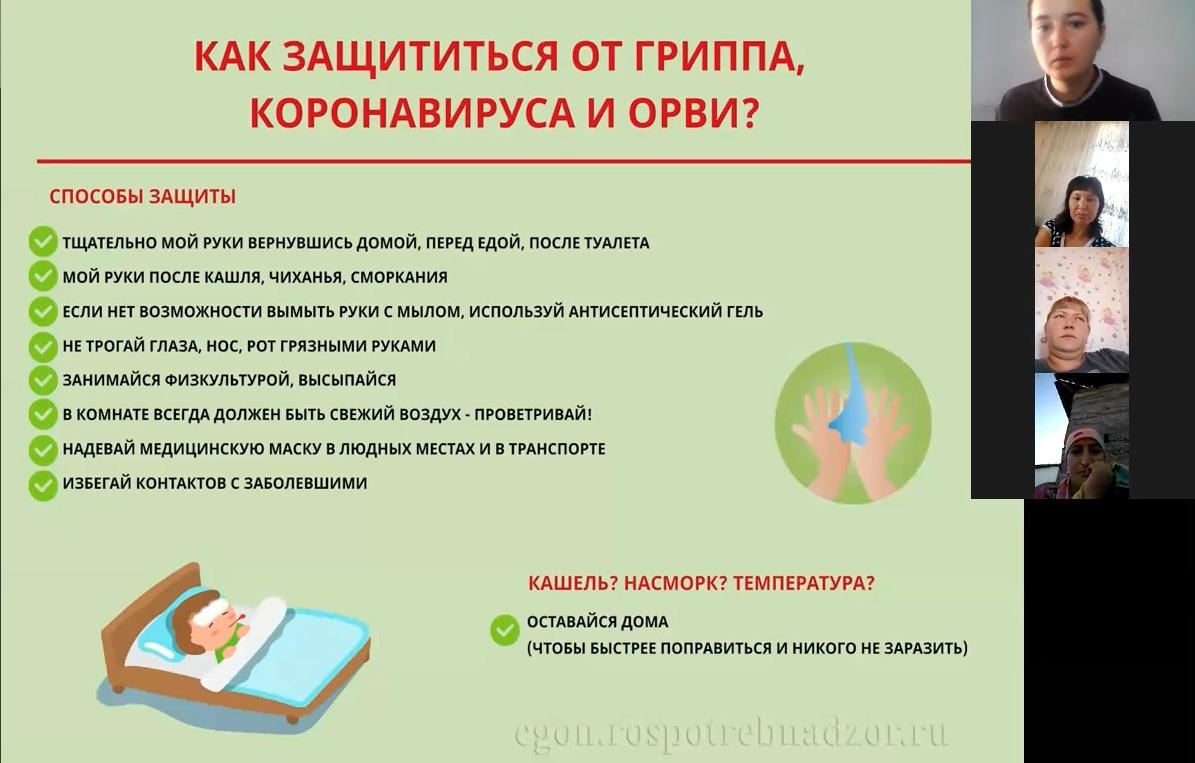 КАК ЗАЩИТИТЬСЯ ОТ ГРИППА, КОРОНАВИРУСА И ОРВИ?

СПОСОБЫ ЗАЩИТЫ

ТЩАТЕЛЬНО МОЙ РУКИ ВЕРНУВШИСЬ ДОМОЙ, ПЕРЕД ЕДОЙ, ПОСЛЕ ТУАЛЕТА

МОЙ РУКИ ПОСЛЕ КАШЛЯ, ЧИХАНЬЯ, СМОРКАНИЯ

ЕСЛИ НЕТ ВОЗМОЖНОСТИ ВЫМЫТЬ РУКИ С МЫЛОМ, ИСПОЛЬЗУЙ АНТИСЕПТИЧЕСКИЙ ГЕЛЬ

НЕ ТРОГАЙ ГЛАЗА, НОС, РОТ ГРЯЗНЫМИ РУКАМИ

ЗАНИМАЙСЯ ФИЗКУЛЬТУРОЙ, ВЫСЫПАЙСЯ

В КОМНАТЕ ВСЕГДА ДОЛЖЕН БЫТЬ СВЕЖИЙ ВОЗДУХ - ПРОВЕТРИВАЙ!

НАДЕВАЙ МЕДИЦИНСКУЮ МАСКУ В ЛЮДНЫХ МЕСТАХ И В ТРАНСПОРТЕ

ИЗБЕГАЙ КОНТАКТОВ С ЗАБОЛЕВШИМИ

КАШЕЛЬ? НАСМОРК? ТЕМПЕРАТУРА?

ОСТАВАЙСЯ ДОМА
(ЧТОБЫ БЫСТРЕЕ ПОПРАВИТЬСЯ И НИКОГО НЕ ЗАРАЗИТЬ)

cgon.rospotrebnadzor.ru